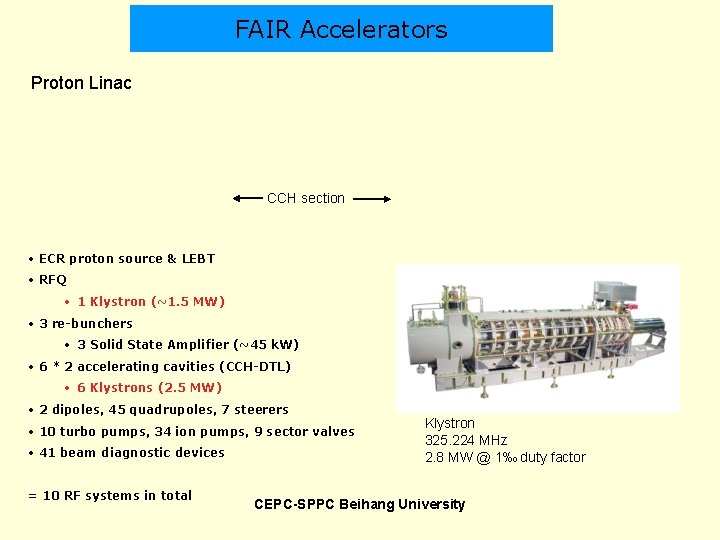 FAIR Accelerators

Proton Linac

CCH section

• ECR proton source & LEBT
• RFQ
  • 1 Klystron (~1.5 MW)
• 3 re-bunchers
  • 3 Solid State Amplifier (~45 kW)
• 6 * 2 accelerating cavities (CCH-DTL)
  • 6 Klystrons (2.5 MW)
• 2 dipoles, 45 quadrupoles, 7 steerers
• 10 turbo pumps, 34 ion pumps, 9 sector valves
• 41 beam diagnostic devices

= 10 RF systems in total

Klystron
325.224 MHz
2.8 MW @ 1‰ duty factor

CEPC-SPPC Beihang University